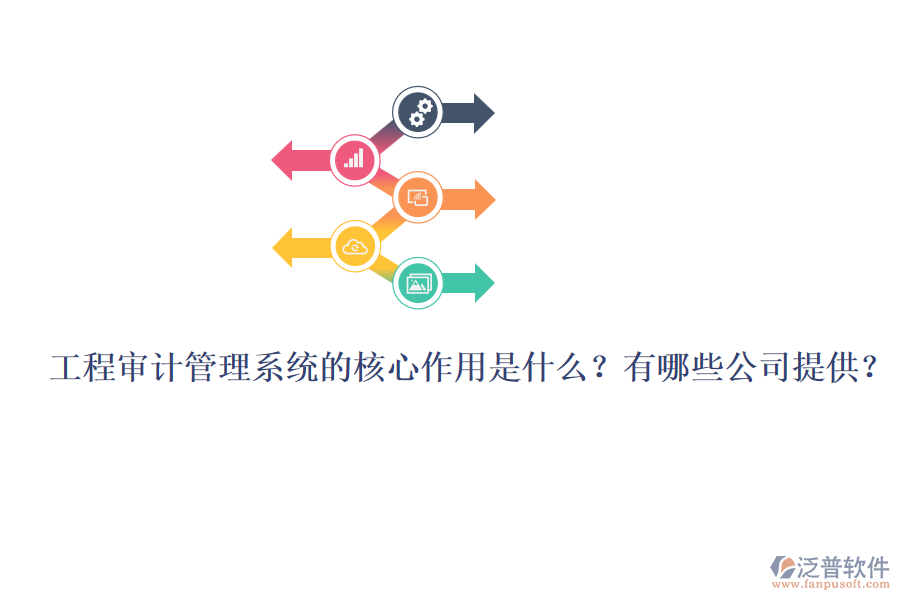 工程审计管理系统的核心作用是什么？有哪些公司提供？

泛普软件
www.fanpusoft.com